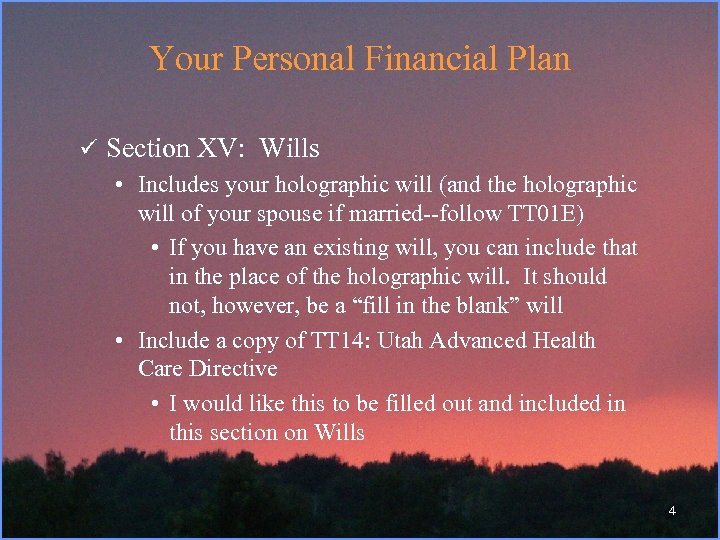 Your Personal Financial Plan

✓ Section XV: Wills

• Includes your holographic will (and the holographic will of your spouse if married--follow TT01E)

• If you have an existing will, you can include that in the place of the holographic will. It should not, however, be a “fill in the blank” will

• Include a copy of TT14: Utah Advanced Health Care Directive

• I would like this to be filled out and included in this section on Wills

4